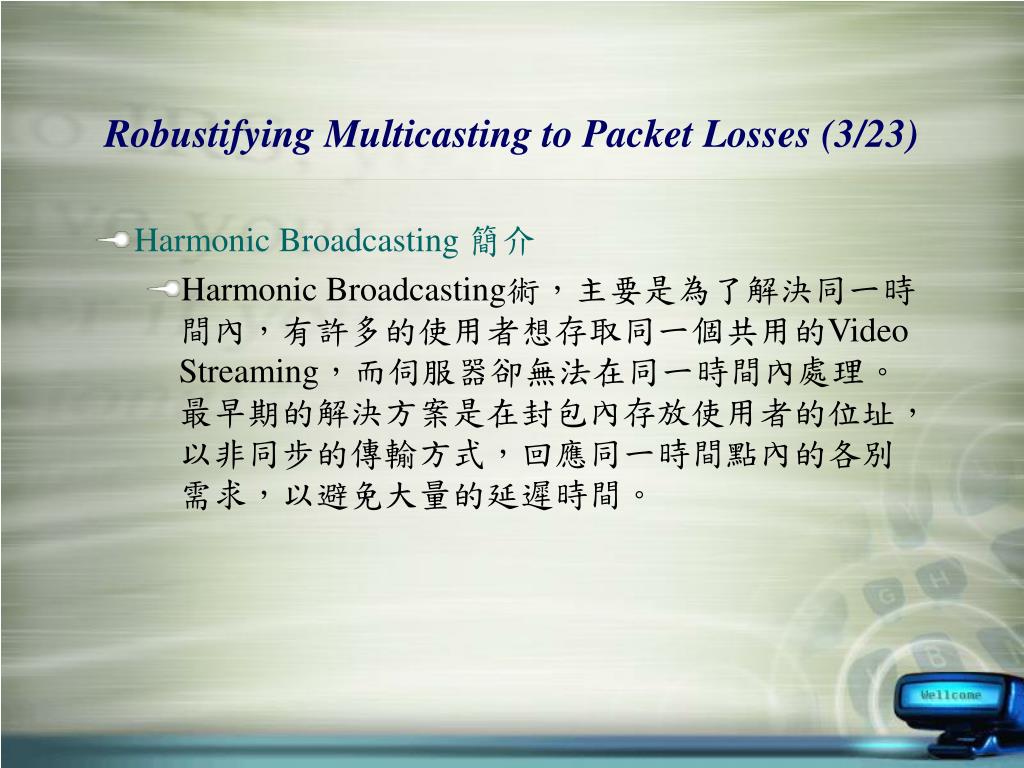 Robustifying Multicasting to Packet Losses (3/23)

Harmonic Broadcasting 簡介

Harmonic Broadcasting術，主要是為了解決同一時間內，有許多的使用者想存取同一個共用的Video Streaming，而伺服器卻無法在同一時間內處理。最早期的解決方案是在封包內存放使用者的位址，以非同步的傳輸方式，回應同一時間點內的各別需求，以避免大量的延遲時間。

Wellcome